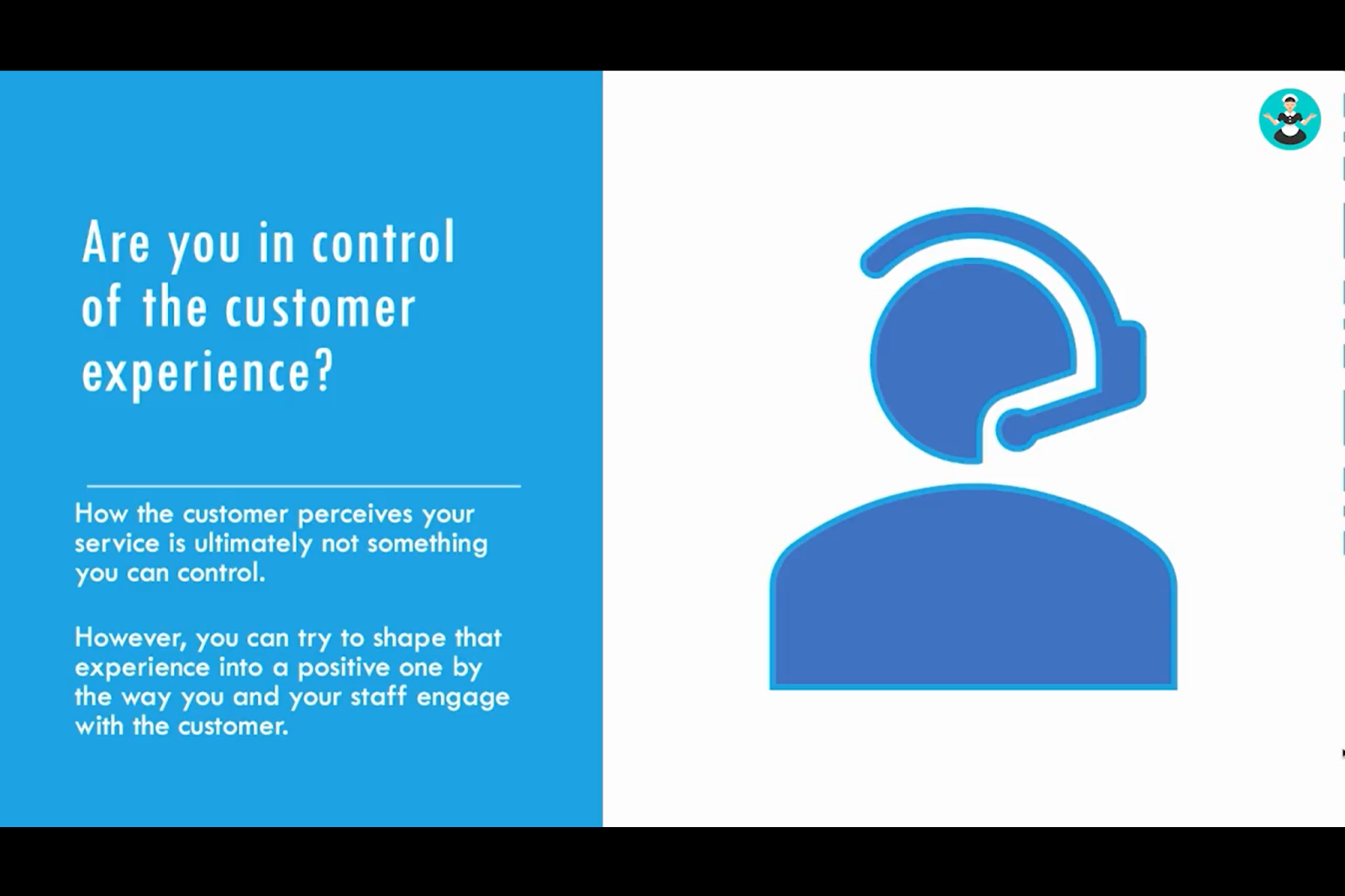 Are you in control of the customer experience?

How the customer perceives your service is ultimately not something you can control.

However, you can try to shape that experience into a positive one by the way you and your staff engage with the customer.